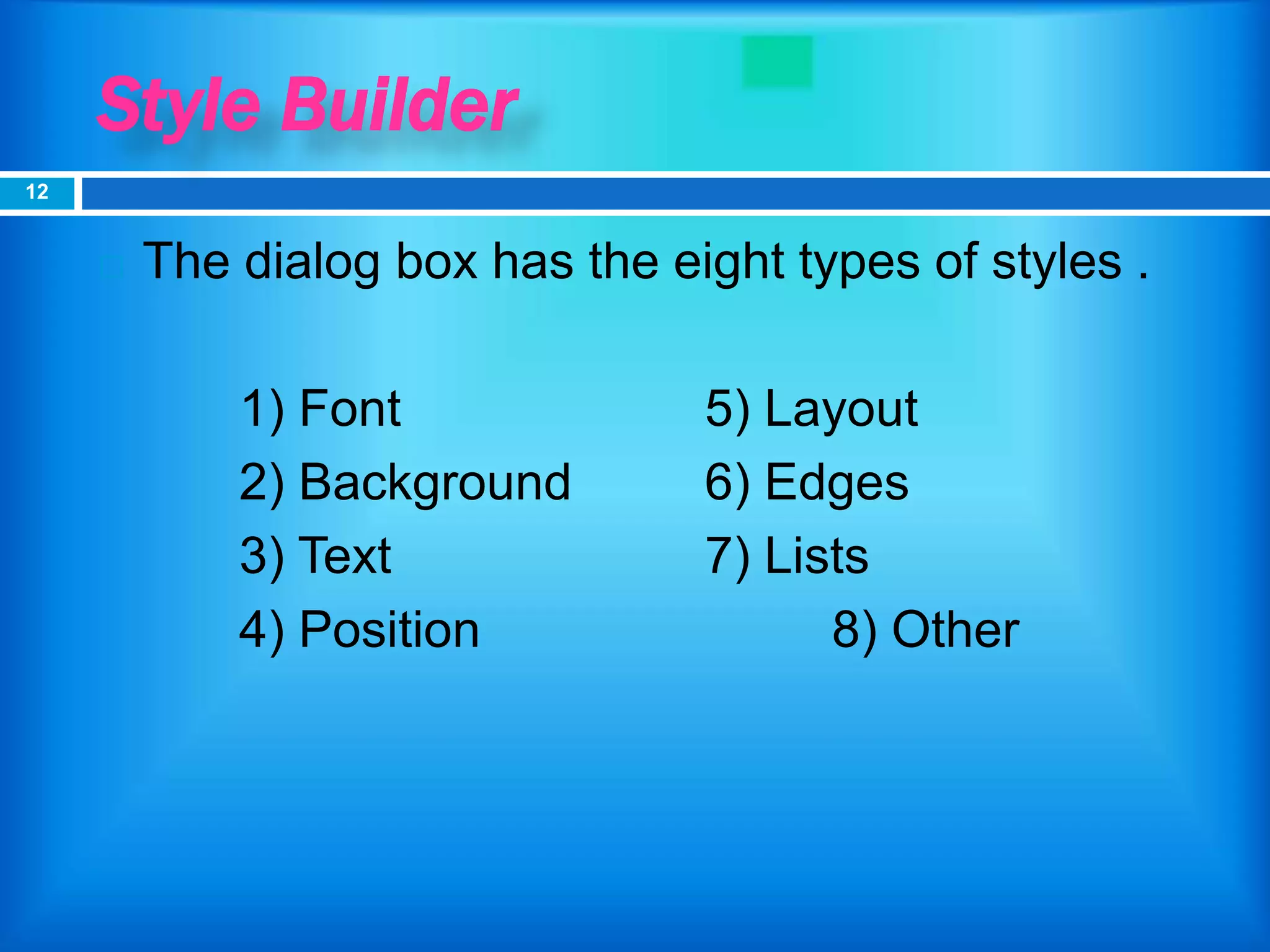 Style Builder

12

The dialog box has the eight types of styles .

1) Font
2) Background
3) Text
4) Position

5) Layout
6) Edges
7) Lists
8) Other